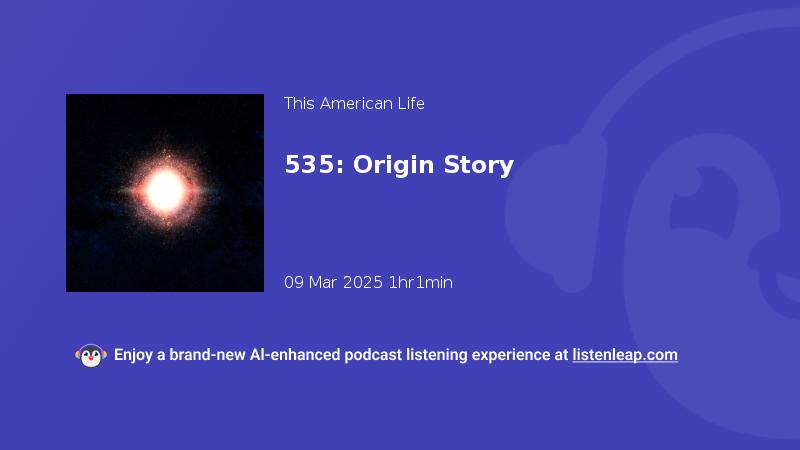 This American Life

535: Origin Story

09 Mar 2025 1hr1min

Enjoy a brand-new AI-enhanced podcast listening experience at listenleap.com